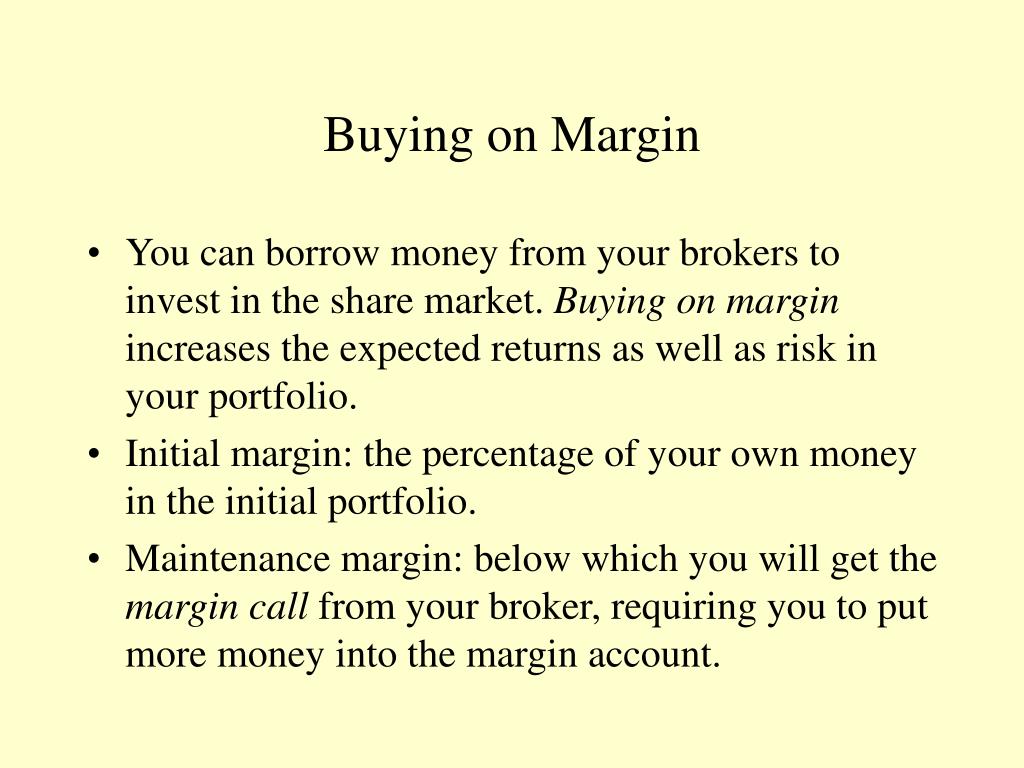 Buying on Margin

• You can borrow money from your brokers to invest in the share market. Buying on margin increases the expected returns as well as risk in your portfolio.
• Initial margin: the percentage of your own money in the initial portfolio.
• Maintenance margin: below which you will get the margin call from your broker, requiring you to put more money into the margin account.